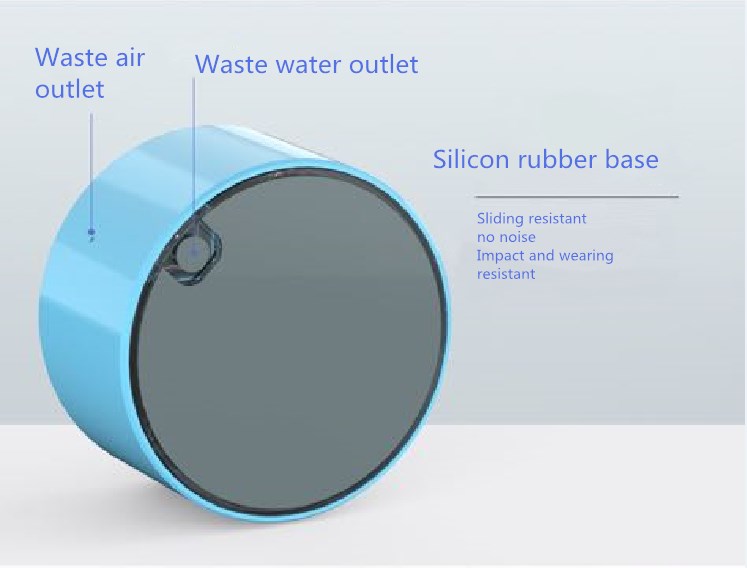 Waste air outlet

Waste water outlet

Silicon rubber base

Sliding resistant
no noise
Impact and wearing resistant